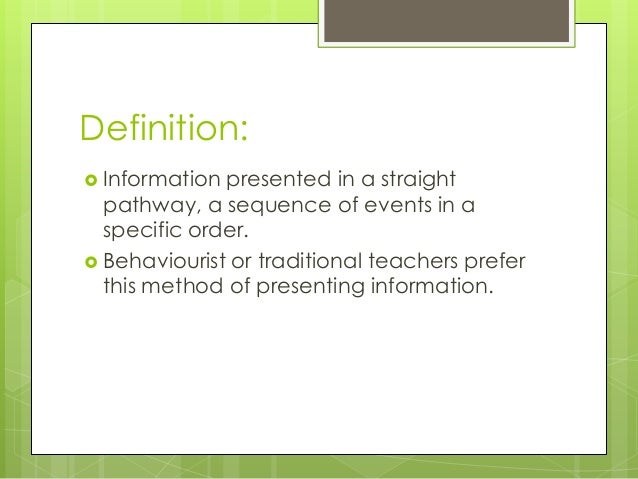 Definition:

Information presented in a straight pathway, a sequence of events in a specific order.

Behaviourist or traditional teachers prefer this method of presenting information.